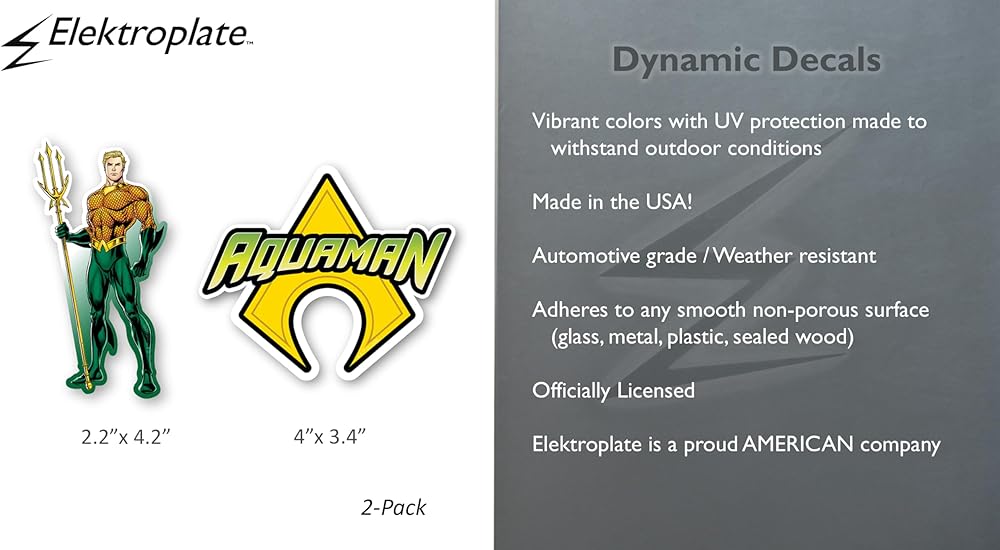 Elektroplate™

AQUAMAN

2.2"x 4.2"

4"x 3.4"

2-Pack

Dynamic Decals

Vibrant colors with UV protection made to withstand outdoor conditions

Made in the USA!

Automotive grade / Weather resistant

Adheres to any smooth non-porous surface (glass, metal, plastic, sealed wood)

Officially Licensed

Elektroplate is a proud AMERICAN company